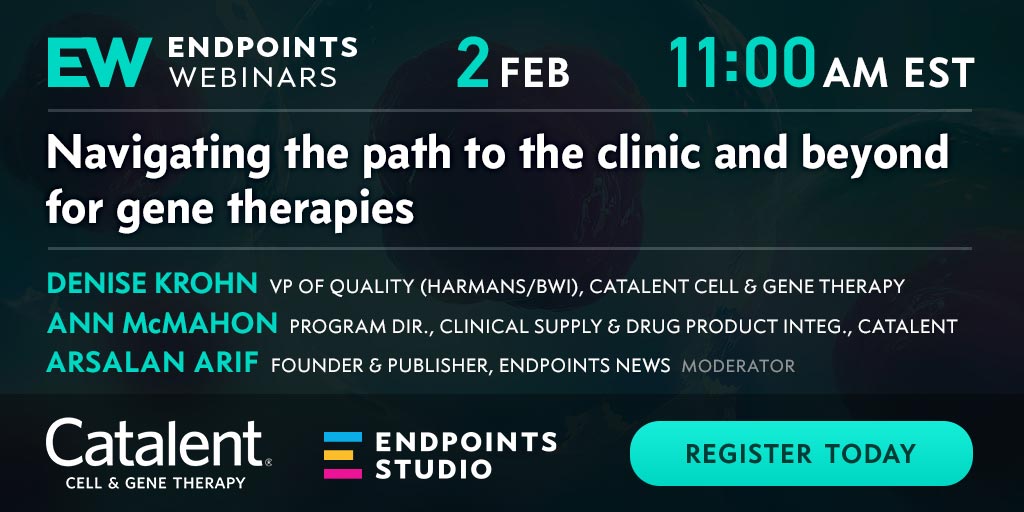 EW ENDPOINTS WEBINARS

2 FEB 11:00 AM EST

Navigating the path to the clinic and beyond for gene therapies

DENISE KROHN VP OF QUALITY (HARMANS/BWI), CATALENT CELL & GENE THERAPY
ANN McMAHON PROGRAM DIR., CLINICAL SUPPLY & DRUG PRODUCT INTEG., CATALENT
ARSALAN ARIF FOUNDER & PUBLISHER, ENDPOINTS NEWS MODERATOR

Catalent. CELL & GENE THERAPY

ENDPOINTS STUDIO

REGISTER TODAY